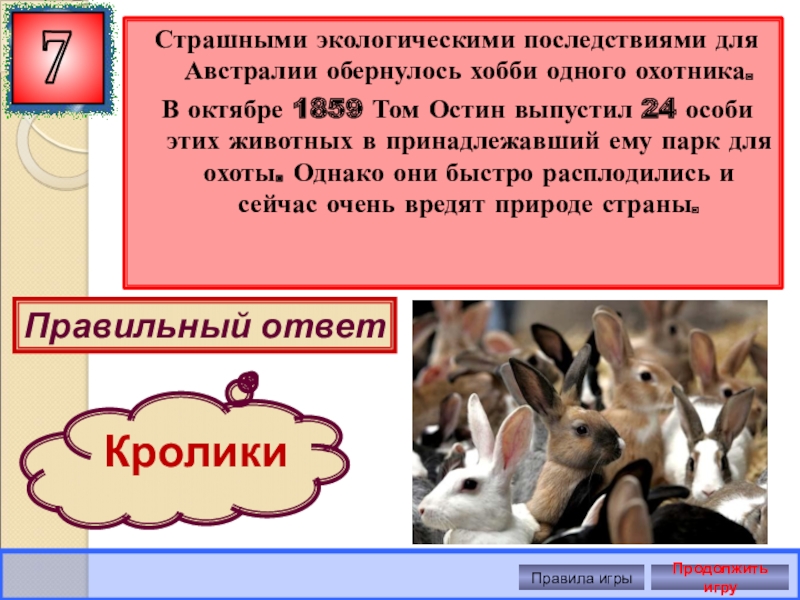 7

Страшными экологическими последствиями для Австралии обернулось хобби одного охотника.

В октябре 1859 Том Остин выпустил 24 особи этих животных в принадлежавший ему парк для охоты. Однако они быстро расплодились и сейчас очень вредят природе страны.

Правильный ответ

Кролики

Правила игры

Продолжить игру